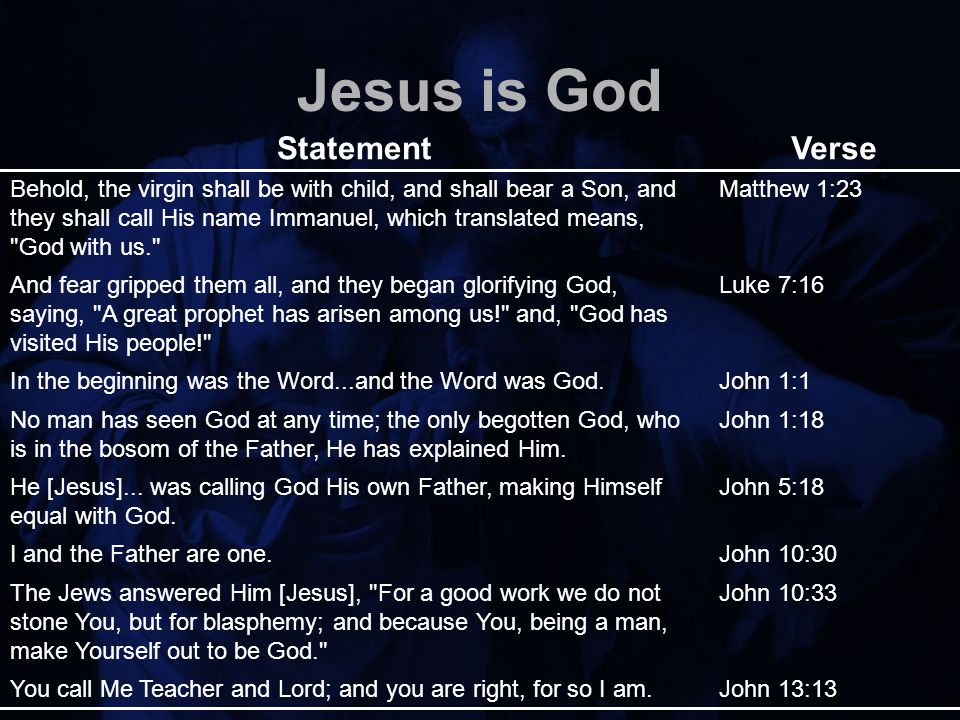 Jesus is God

| Statement | Verse |
|---|---|
| Behold, the virgin shall be with child, and shall bear a Son, and they shall call His name Immanuel, which translated means, "God with us." | Matthew 1:23 |
| And fear gripped them all, and they began glorifying God, saying, "A great prophet has arisen among us!" and, "God has visited His people!" | Luke 7:16 |
| In the beginning was the Word...and the Word was God. | John 1:1 |
| No man has seen God at any time; the only begotten God, who is in the bosom of the Father, He has explained Him. | John 1:18 |
| He [Jesus]... was calling God His own Father, making Himself equal with God. | John 5:18 |
| I and the Father are one. | John 10:30 |
| The Jews answered Him [Jesus], "For a good work we do not stone You, but for blasphemy; and because You, being a man, make Yourself out to be God." | John 10:33 |
| You call Me Teacher and Lord; and you are right, for so I am. | John 13:13 |